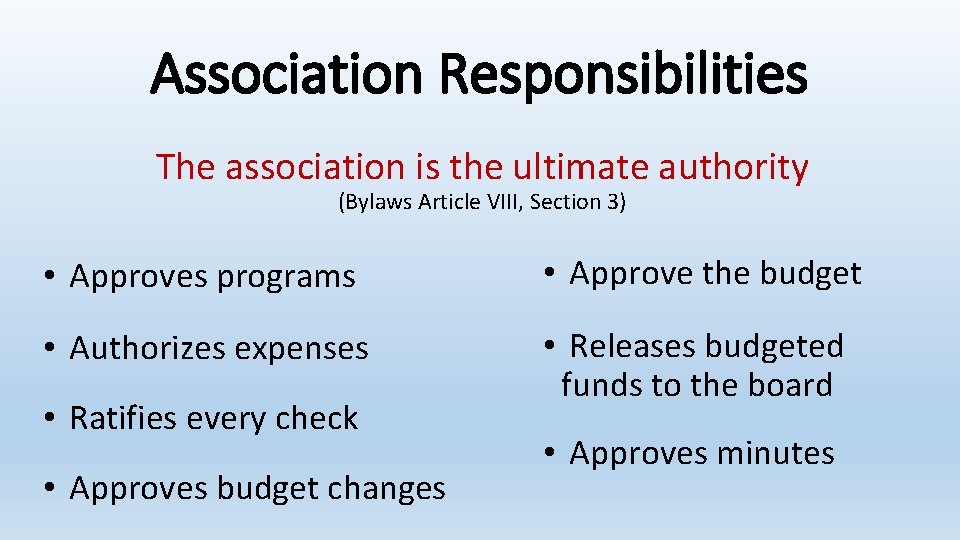 Association Responsibilities

The association is the ultimate authority
(Bylaws Article VIII, Section 3)

• Approves programs

• Authorizes expenses

• Ratifies every check

• Approves budget changes

• Approve the budget

• Releases budgeted funds to the board

• Approves minutes